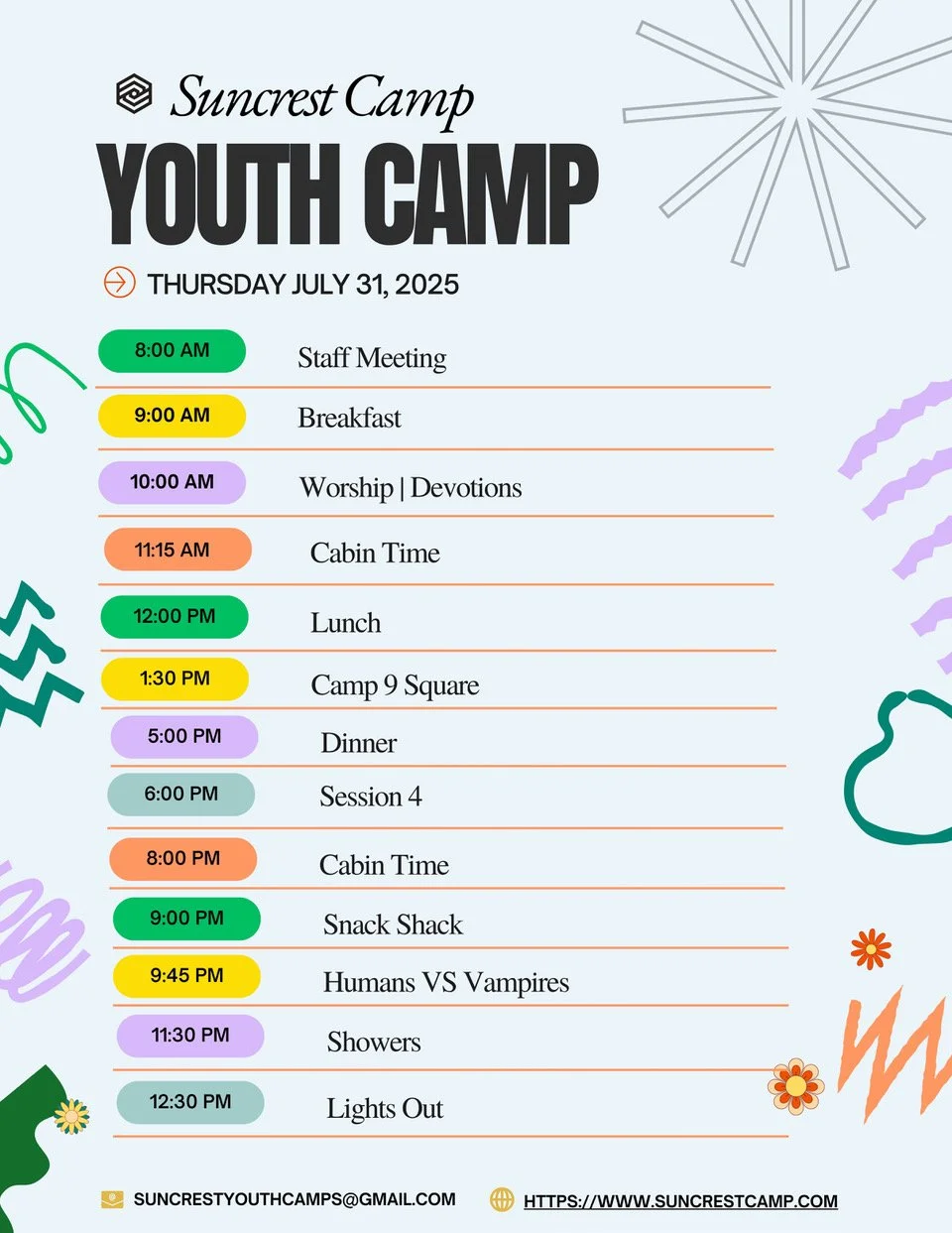 Suncrest Camp

YOUTH CAMP

THURSDAY JULY 31, 2025

| | |
|---|---|
| 8:00 AM | Staff Meeting |
| 9:00 AM | Breakfast |
| 10:00 AM | Worship \| Devotions |
| 11:15 AM | Cabin Time |
| 12:00 PM | Lunch |
| 1:30 PM | Camp 9 Square |
| 5:00 PM | Dinner |
| 6:00 PM | Session 4 |
| 8:00 PM | Cabin Time |
| 9:00 PM | Snack Shack |
| 9:45 PM | Humans VS Vampires |
| 11:30 PM | Showers |
| 12:30 PM | Lights Out |

SUNCRESTYOUTHCAMPS@GMAIL.COM

HTTPS://WWW.SUNCRESTCAMP.COM